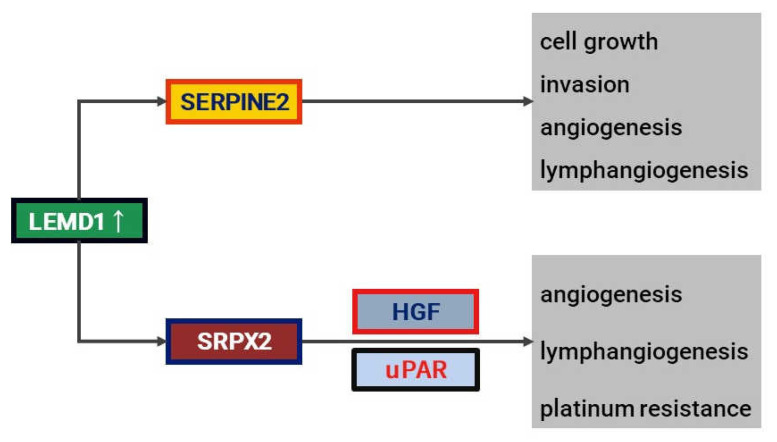 LEMD1 ↑

SERPINE2

cell growth
invasion
angiogenesis
lymphangiogenesis

SRPX2

HGF

uPAR

angiogenesis
lymphangiogenesis
platinum resistance